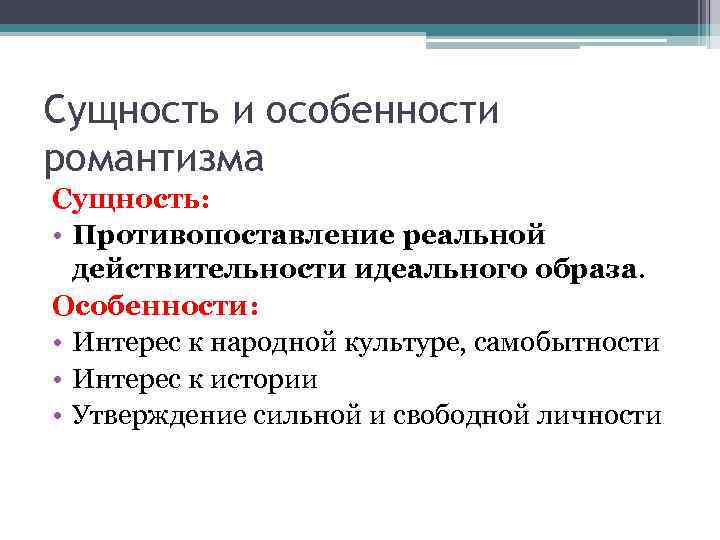 Сущность и особенности романтизма

Сущность:

• Противопоставление реальной действительности идеального образа.

Особенности:

• Интерес к народной культуре, самобытности
• Интерес к истории
• Утверждение сильной и свободной личности